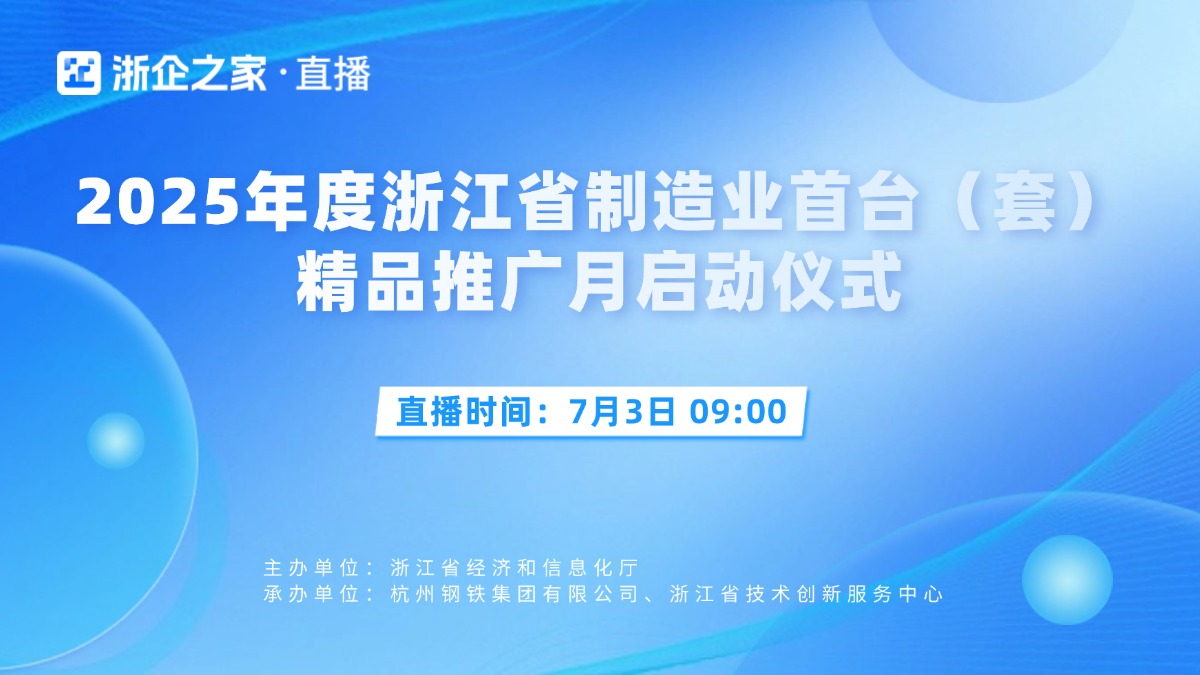 浙企之家·直播

2025年度浙江省制造业首台（套）精品推广月启动仪式

直播时间：7月3日 09:00

主办单位：浙江省经济和信息化厅
承办单位：杭州钢铁集团有限公司、浙江省技术创新服务中心